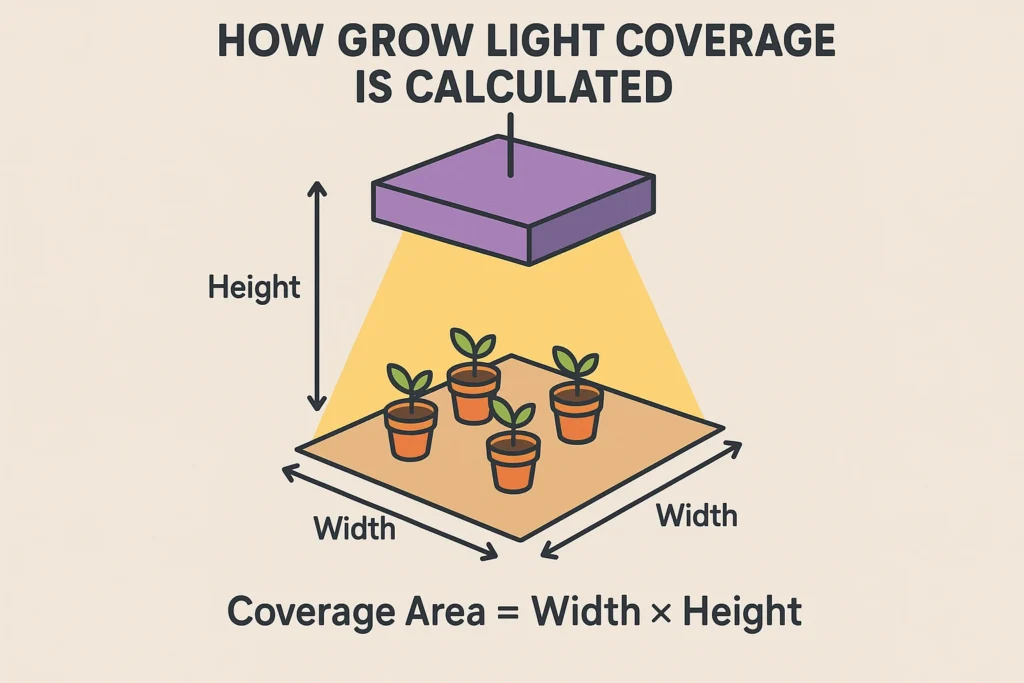 HOW GROW LIGHT COVERAGE IS CALCULATED

Height

Width

Width

Coverage Area = Width × Height